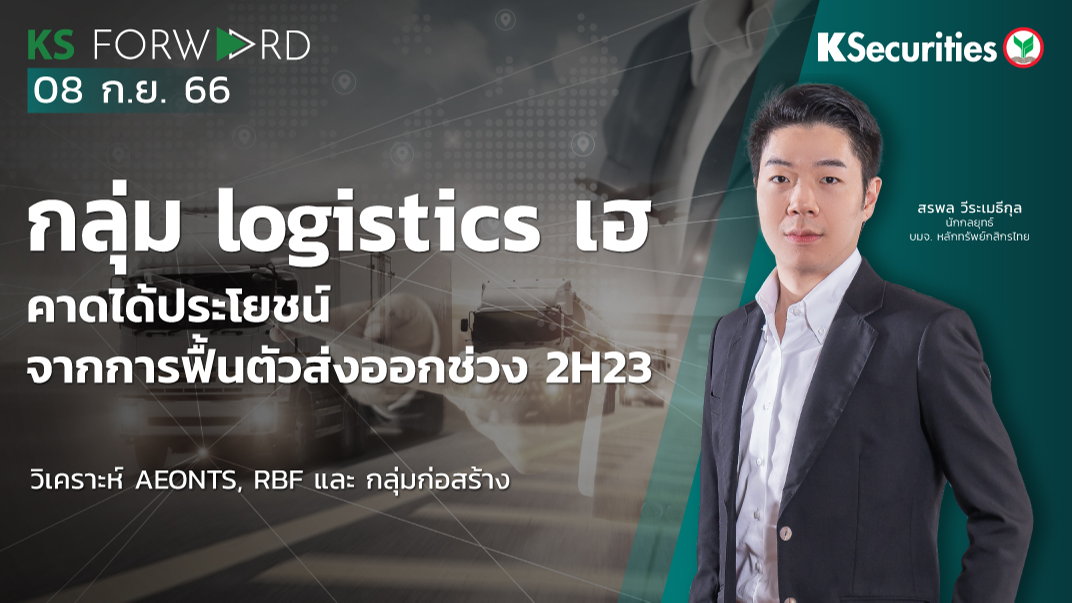 KS FORWARD
08 ก.ย. 66

KSecurities

กลุ่ม logistics เฮ
คาดได้ประโยชน์
จากการฟื้นตัวส่งออกช่วง 2H23

วิเคราะห์ AEONTS, RBF และ กลุ่มก่อสร้าง

สรพล วีระเมธีกุล
นักกลยุทธ์
บมจ. หลักทรัพย์กสิกรไทย